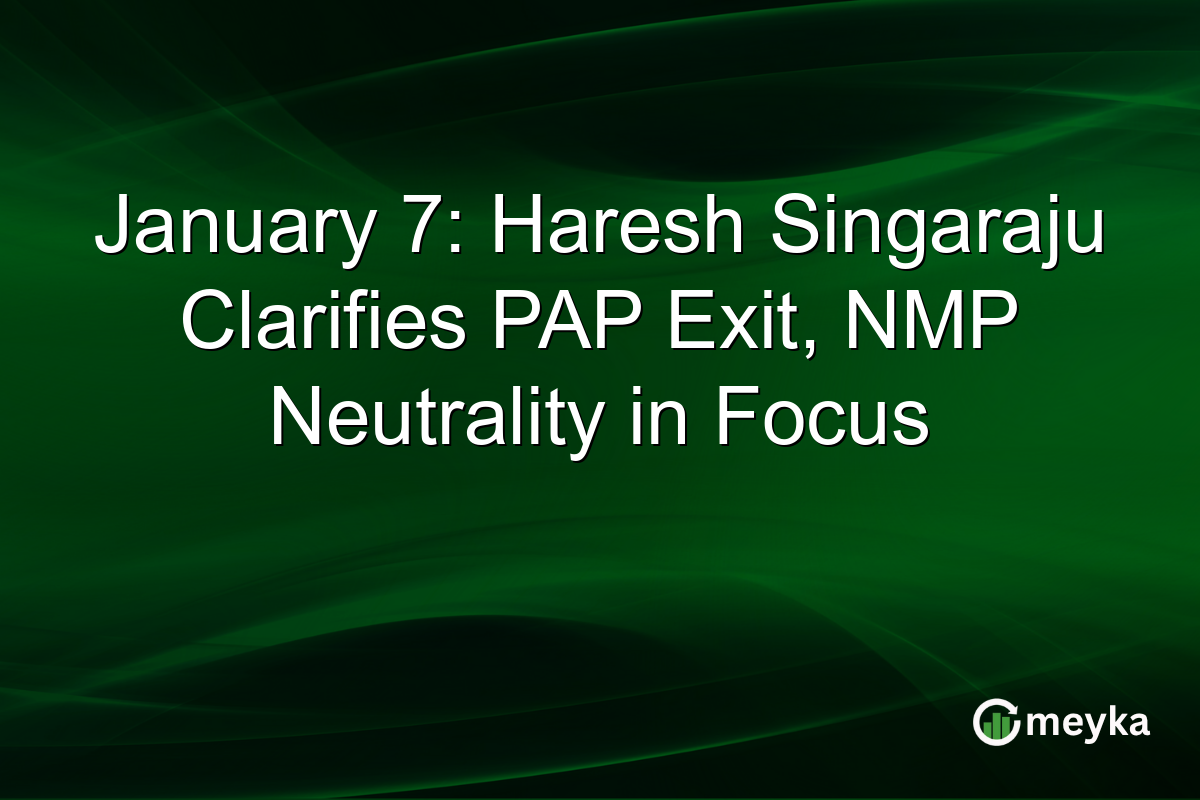 January 7: Haresh Singaraju Clarifies PAP Exit, NMP Neutrality in Focus

meyka